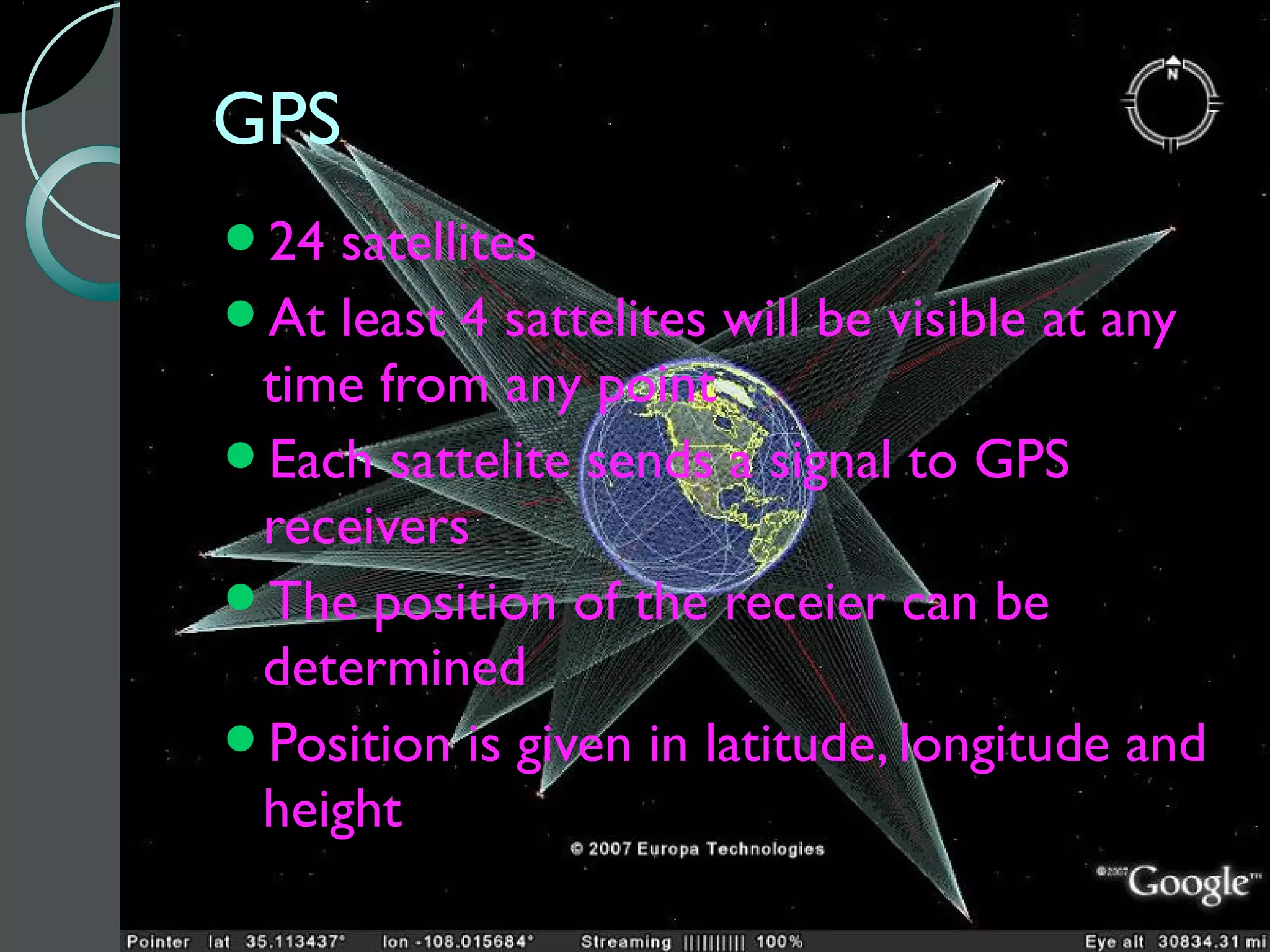 GPS

N

- 24 satellites
- At least 4 sattelites will be visible at any time from any point
- Each sattelite sends a signal to GPS receivers
- The position of the receier can be determined
- Position is given in latitude, longitude and height

© 2007 Europa Technologies

©2007 Google™

Pointer lat 35.113437° lon -108.015684° Streaming |||||||||| 100% Eye alt 30834.31 mi